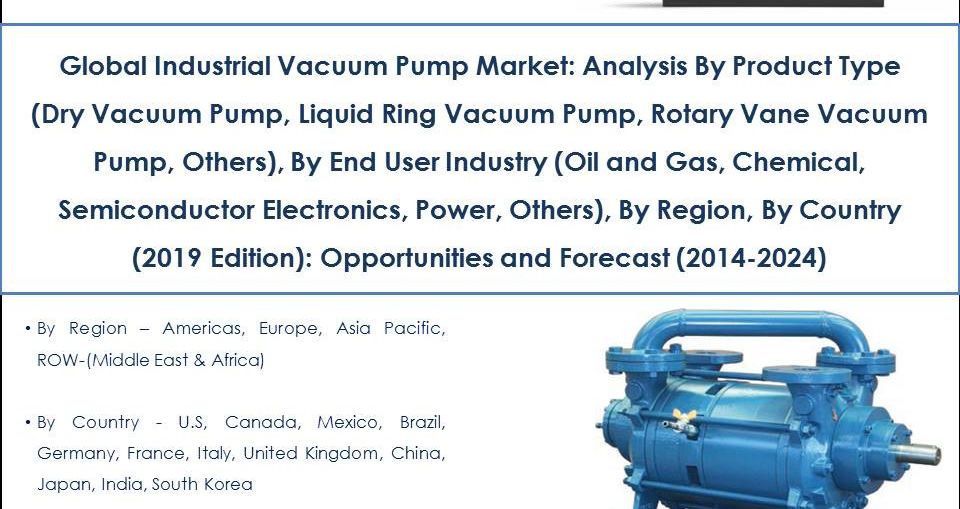 Global Industrial Vacuum Pump Market: Analysis By Product Type (Dry Vacuum Pump, Liquid Ring Vacuum Pump, Rotary Vane Vacuum Pump, Others), By End User Industry (Oil and Gas, Chemical, Semiconductor Electronics, Power, Others), By Region, By Country (2019 Edition): Opportunities and Forecast (2014-2024)

• By Region – Americas, Europe, Asia Pacific, ROW-(Middle East & Africa)

• By Country - U.S, Canada, Mexico, Brazil, Germany, France, Italy, United Kingdom, China, Japan, India, South Korea